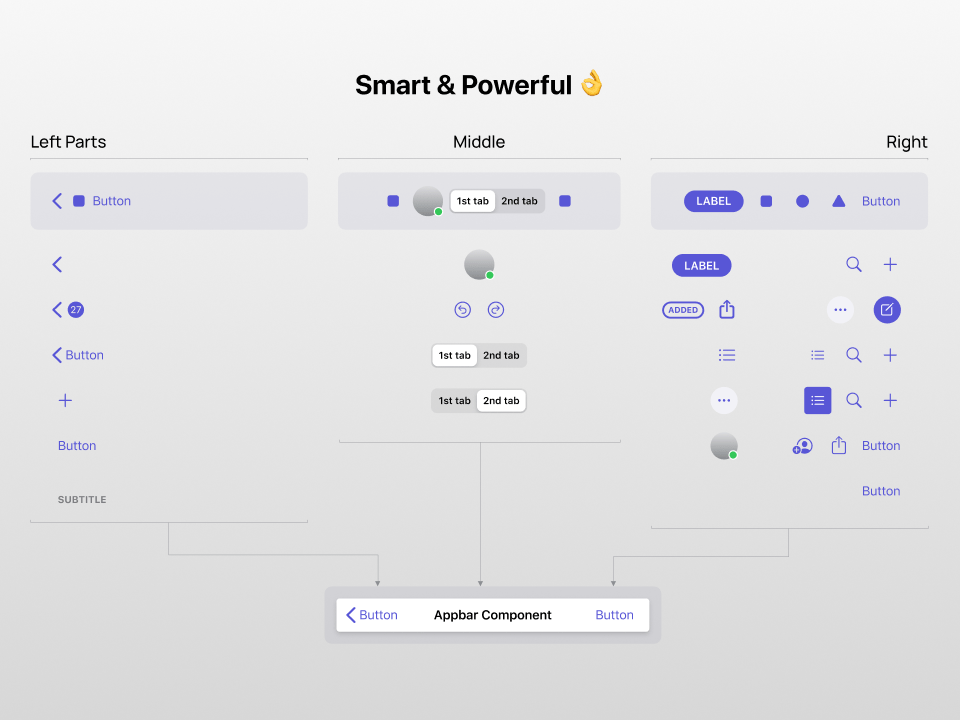 Smart & Powerful 👌

Left Parts

Button

27

Button

Button

SUBTITLE

Middle

1st tab 2nd tab

1st tab 2nd tab

1st tab 2nd tab

Right

LABEL

Button

LABEL

ADDED

Button

Button

Button

Appbar Component

Button